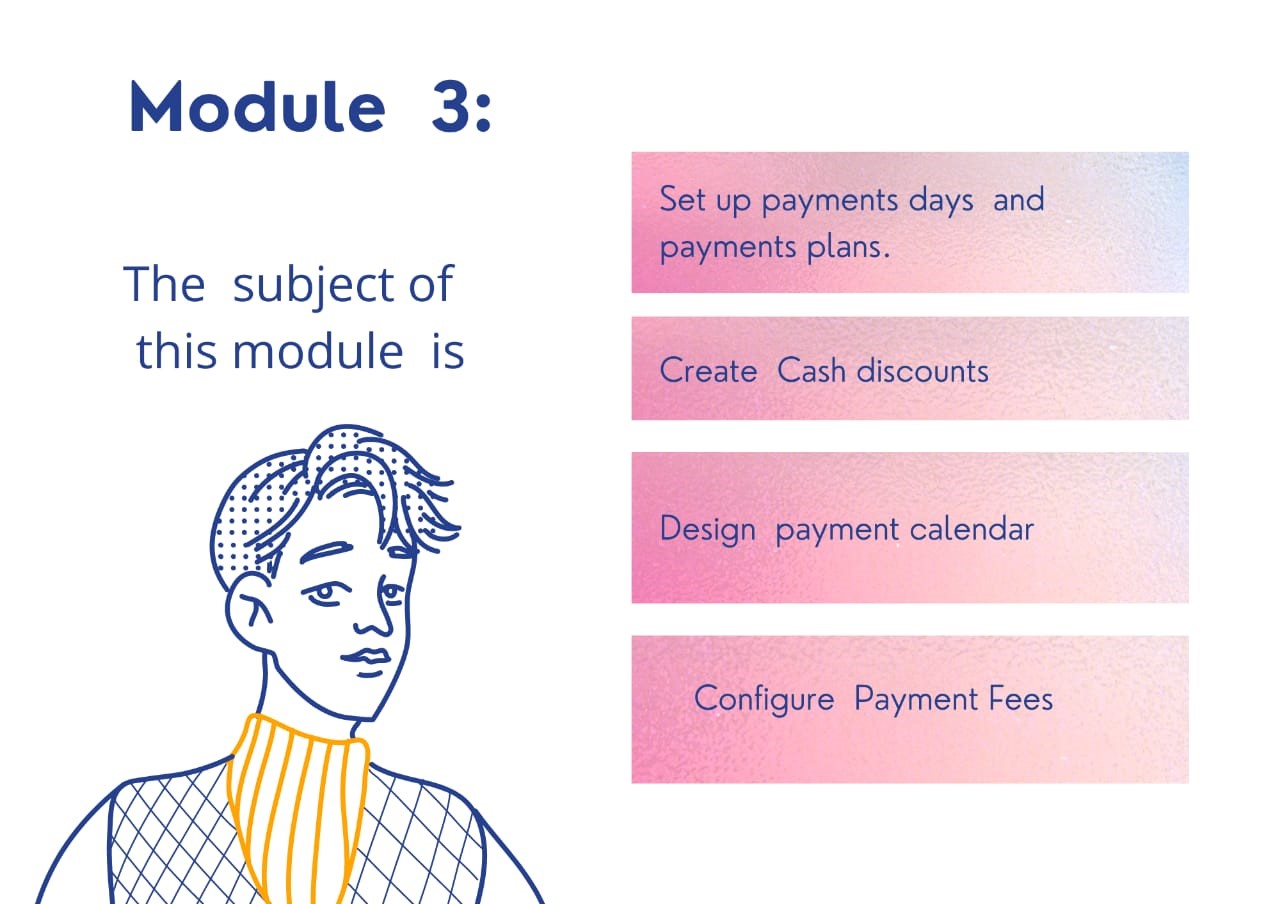 Module 3:

The subject of this module is

Set up payments days and payments plans.

Create Cash discounts

Design payment calendar

Configure Payment Fees